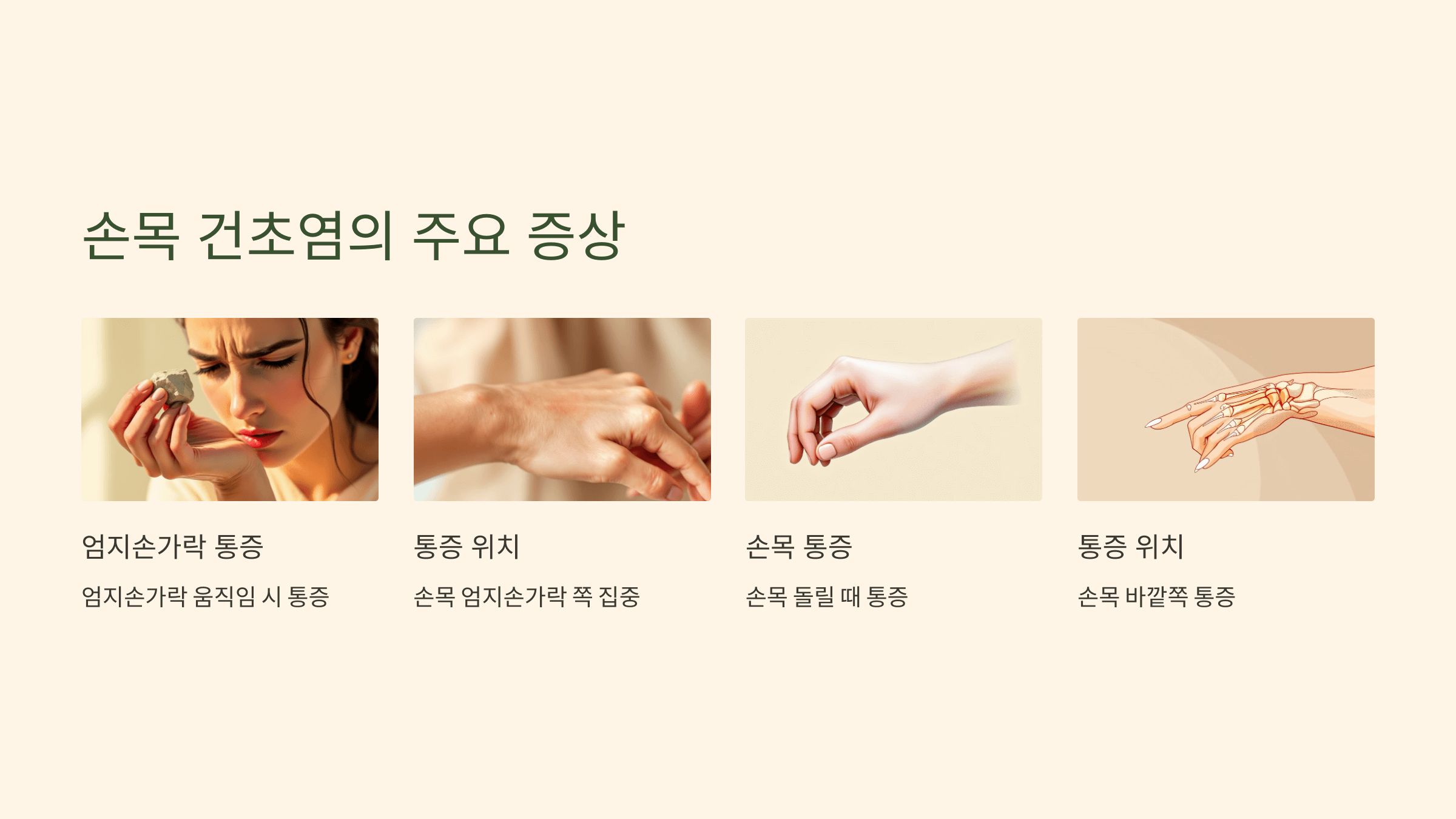 손목 건초염의 주요 증상

엄지손가락 통증

엄지손가락 움직임 시 통증

통증 위치

손목 엄지손가락 쪽 집중

손목 통증

손목 돌릴 때 통증

통증 위치

손목 바깥쪽 통증